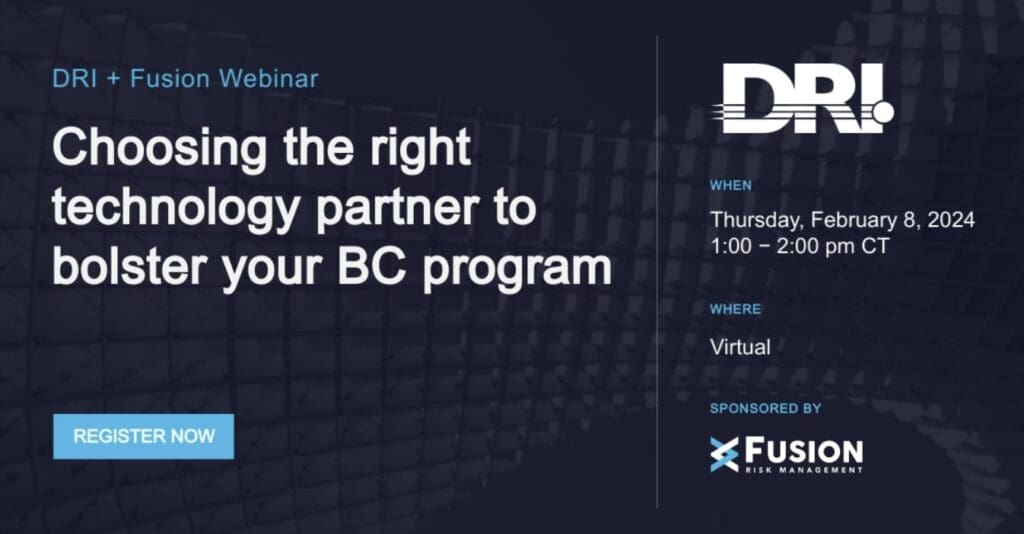 DRI + Fusion Webinar

Choosing the right technology partner to bolster your BC program

REGISTER NOW

DRI

WHEN

Thursday, February 8, 2024
1:00 − 2:00 pm CT

WHERE

Virtual

SPONSORED BY

FUSION
RISK MANAGEMENT